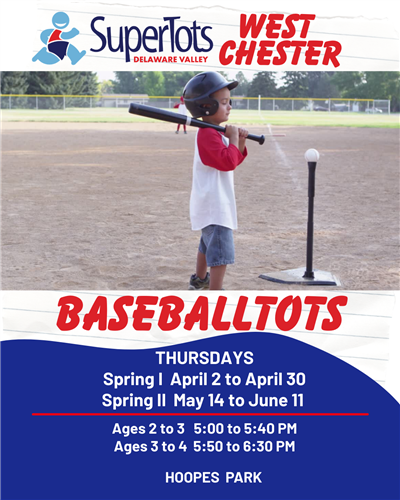 SuperTots DELAWARE VALLEY

WEST CHESTER

BASEBALLTOTS

THURSDAYS
Spring I April 2 to April 30
Spring II May 14 to June 11

Ages 2 to 3 5:00 to 5:40 PM
Ages 3 to 4 5:50 to 6:30 PM

HOOPES PARK